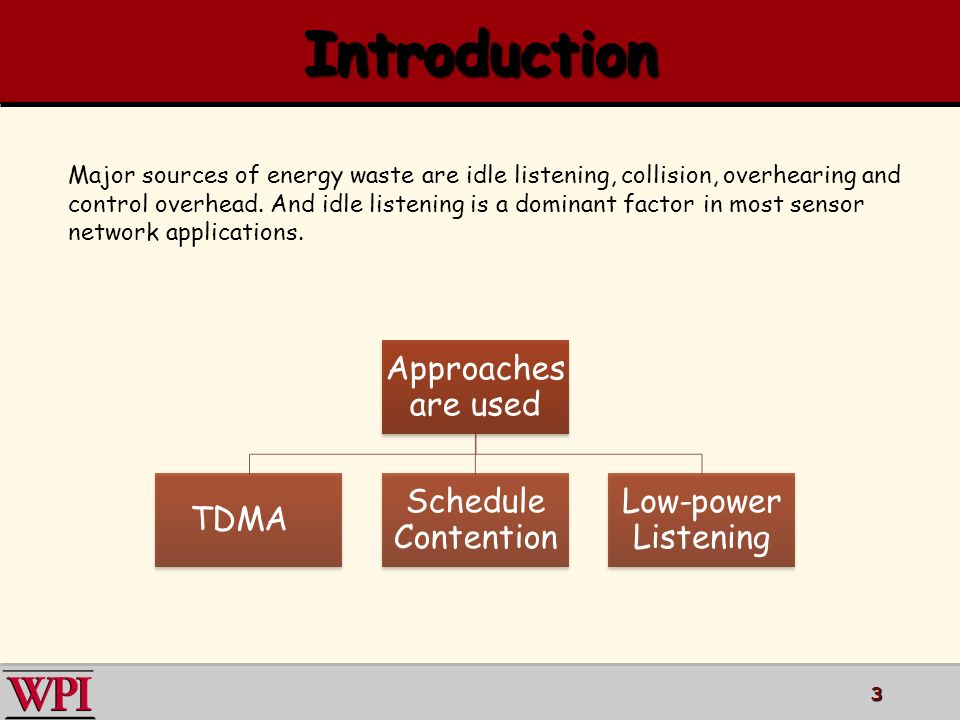 Introduction

Major sources of energy waste are idle listening, collision, overhearing and control overhead. And idle listening is a dominant factor in most sensor network applications.

Approaches are used

TDMA

Schedule Contention

Low-power Listening

WPI

3